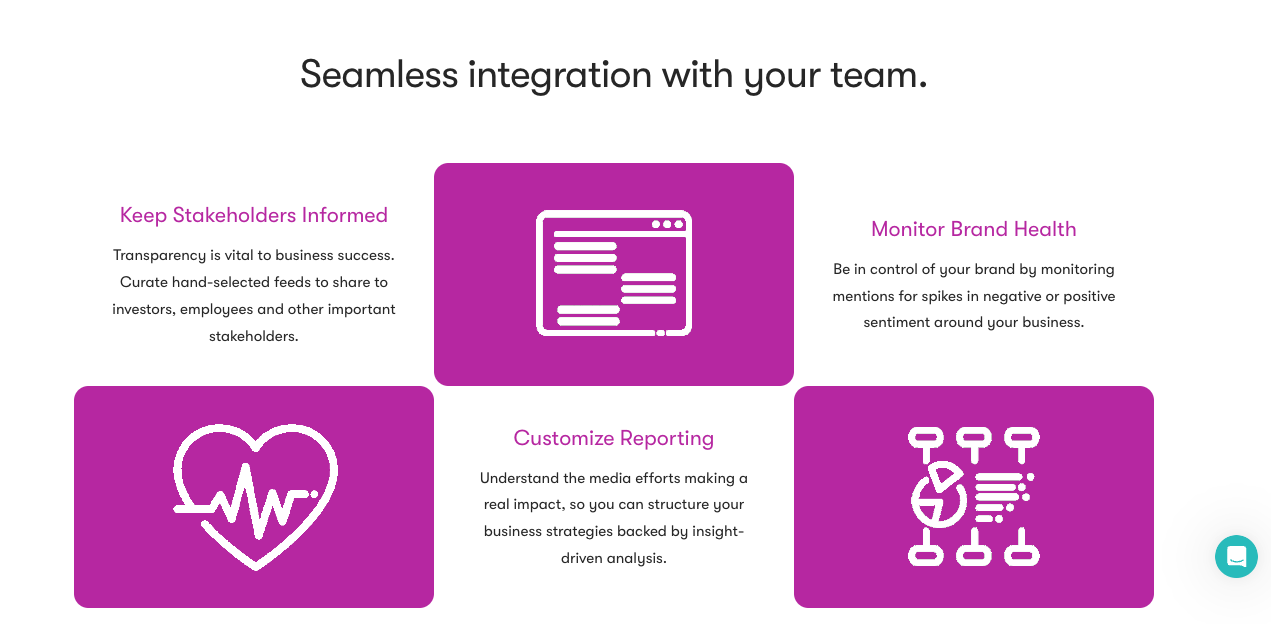 Seamless integration with your team.

Keep Stakeholders Informed

Transparency is vital to business success. Curate hand-selected feeds to share to investors, employees and other important stakeholders.

Monitor Brand Health

Be in control of your brand by monitoring mentions for spikes in negative or positive sentiment around your business.

Customize Reporting

Understand the media efforts making a real impact, so you can structure your business strategies backed by insight-driven analysis.